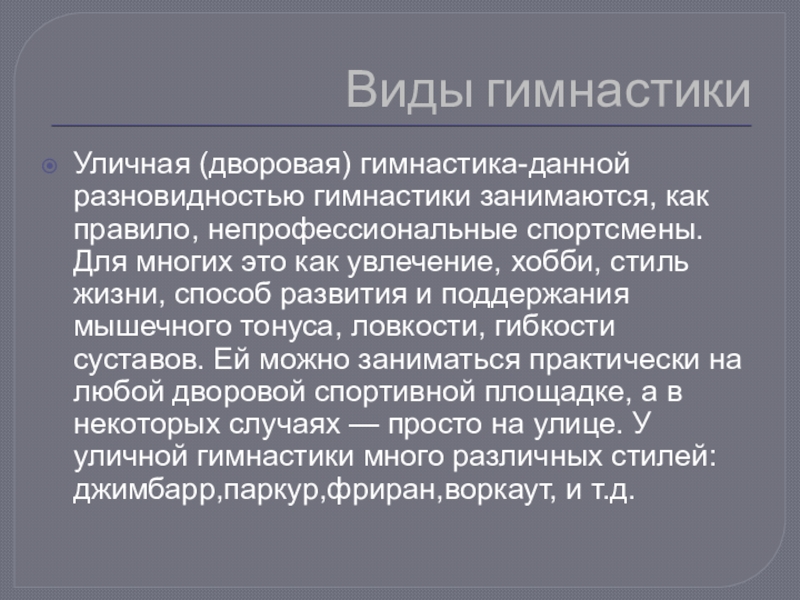 Виды гимнастики

Уличная (дворовая) гимнастика-данной разновидностью гимнастики занимаются, как правило, непрофессиональные спортсмены. Для многих это как увлечение, хобби, стиль жизни, способ развития и поддержания мышечного тонуса, ловкости, гибкости суставов. Ей можно заниматься практически на любой дворовой спортивной площадке, а в некоторых случаях — просто на улице. У уличной гимнастики много различных стилей: джимбарр,паркур,фриран,воркаут, и т.д.